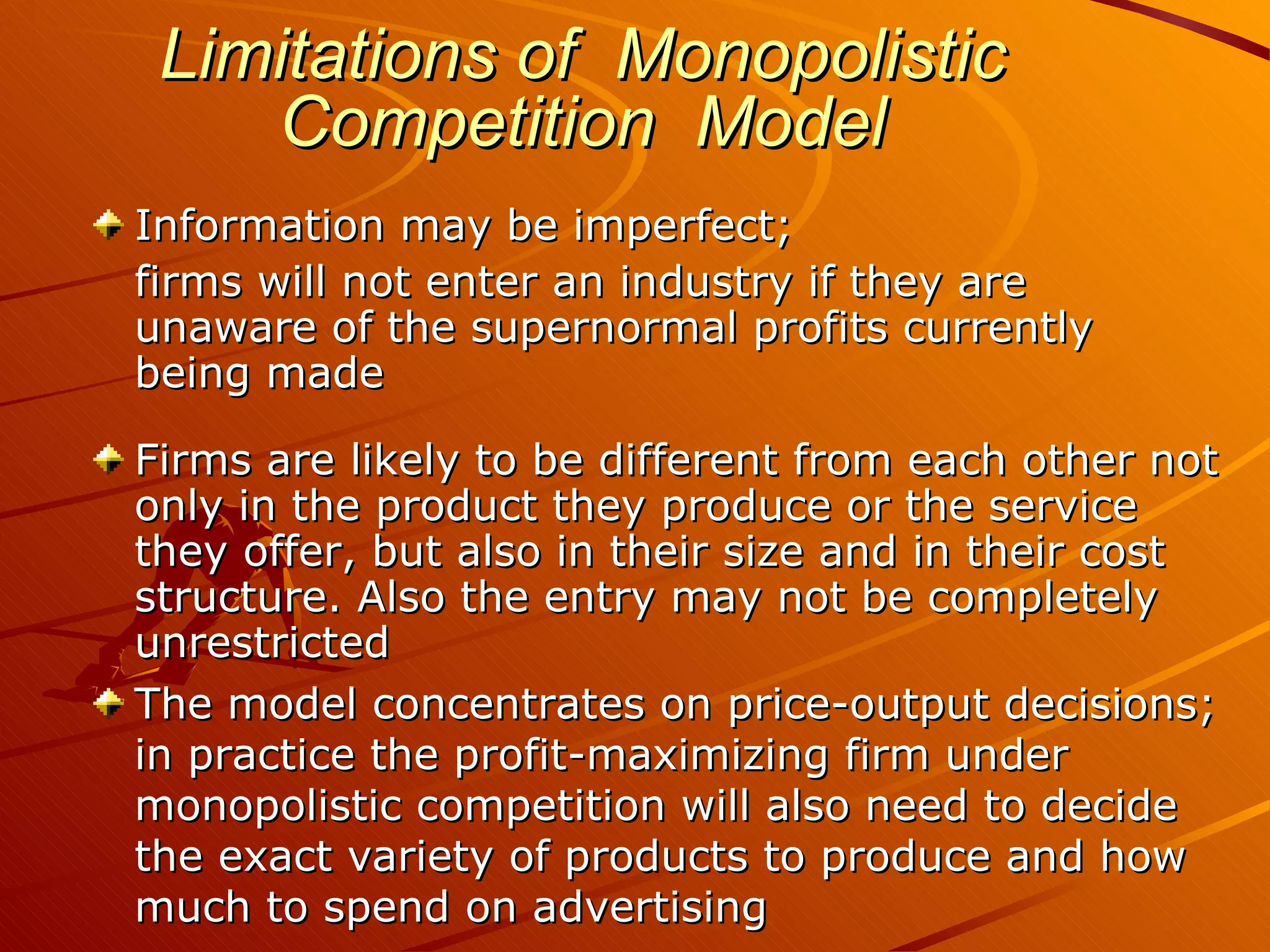 Limitations of Monopolistic Competition Model

Information may be imperfect;

firms will not enter an industry if they are unaware of the supernormal profits currently being made

Firms are likely to be different from each other not only in the product they produce or the service they offer, but also in their size and in their cost structure. Also the entry may not be completely unrestricted

The model concentrates on price-output decisions; in practice the profit-maximizing firm under monopolistic competition will also need to decide the exact variety of products to produce and how much to spend on advertising